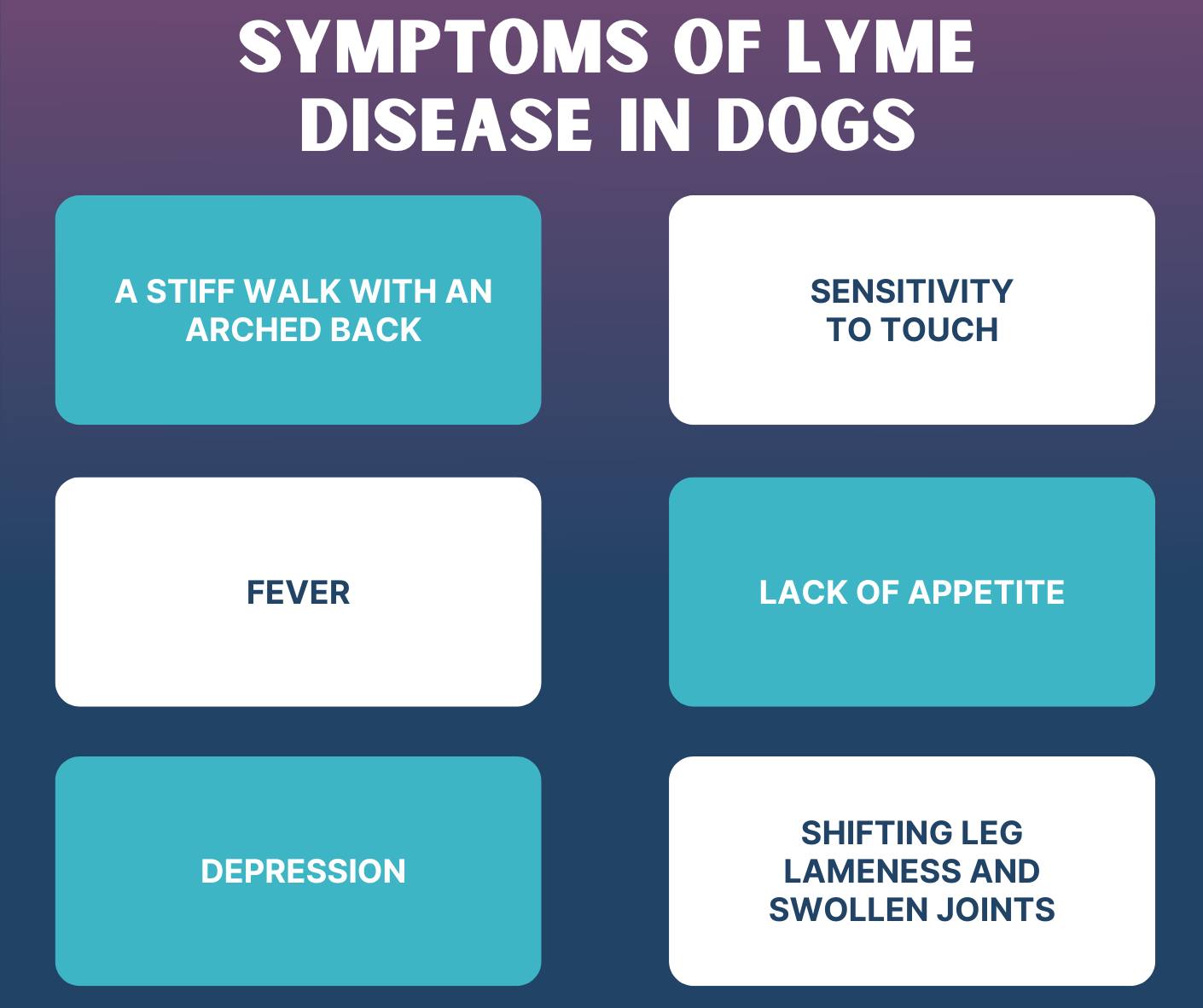 SYMPTOMS OF LYME DISEASE IN DOGS

A STIFF WALK WITH AN ARCHED BACK

SENSITIVITY TO TOUCH

FEVER

LACK OF APPETITE

DEPRESSION

SHIFTING LEG LAMENESS AND SWOLLEN JOINTS